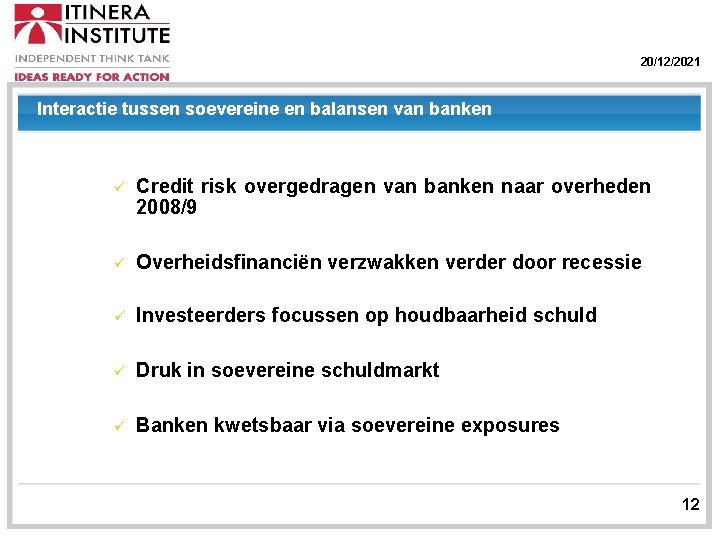 ITINERA INSTITUTE
INDEPENDENT THINK TANK
IDEAS READY FOR ACTION

20/12/2021

Interactie tussen soevereine en balansen van banken

✓ Credit risk overgedragen van banken naar overheden 2008/9

✓ Overheidsfinanciën verzwakken verder door recessie

✓ Investeerders focussen op houdbaarheid schuld

✓ Druk in soevereine schuldmarkt

✓ Banken kwetsbaar via soevereine exposures

12